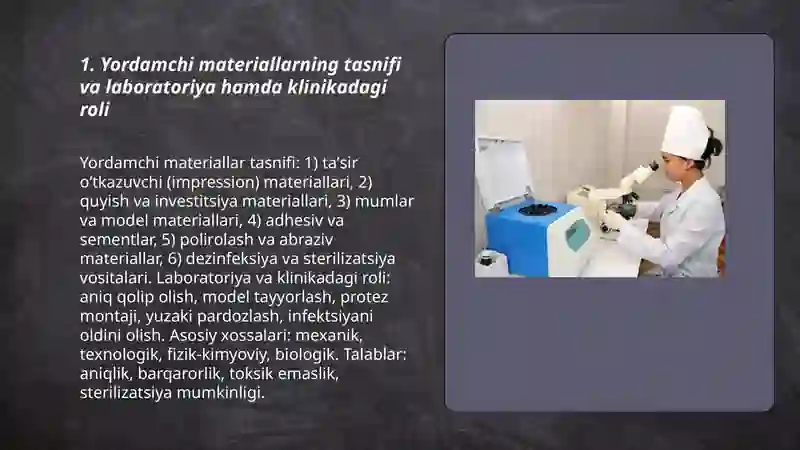 1. Yordamchi materiallarning tasnifi va laboratoriya hamda klinikadagi roli

Yordamchi materiallar tasnifi: 1) ta'sir o'tkazuvchi (impression) materiallari, 2) quyish va investitsiya materiallari, 3) mumlar va model materiallari, 4) adhesiv va sementlar, 5) polirolash va abraziv materiallar, 6) dezinfeksiya va sterilizatsiya vositalari. Laboratoriya va klinikadagi roli: aniq qolip olish, model tayyorlash, protez montaji, yuzaki pardozlash, infektsiyani oldini olish. Asosiy xossalari: mexanik, texnologik, fizik-kimyoviy, biologik. Talablar: aniqlik, barqarorlik, toksik emaslik, sterilizatsiya mumkinligi.